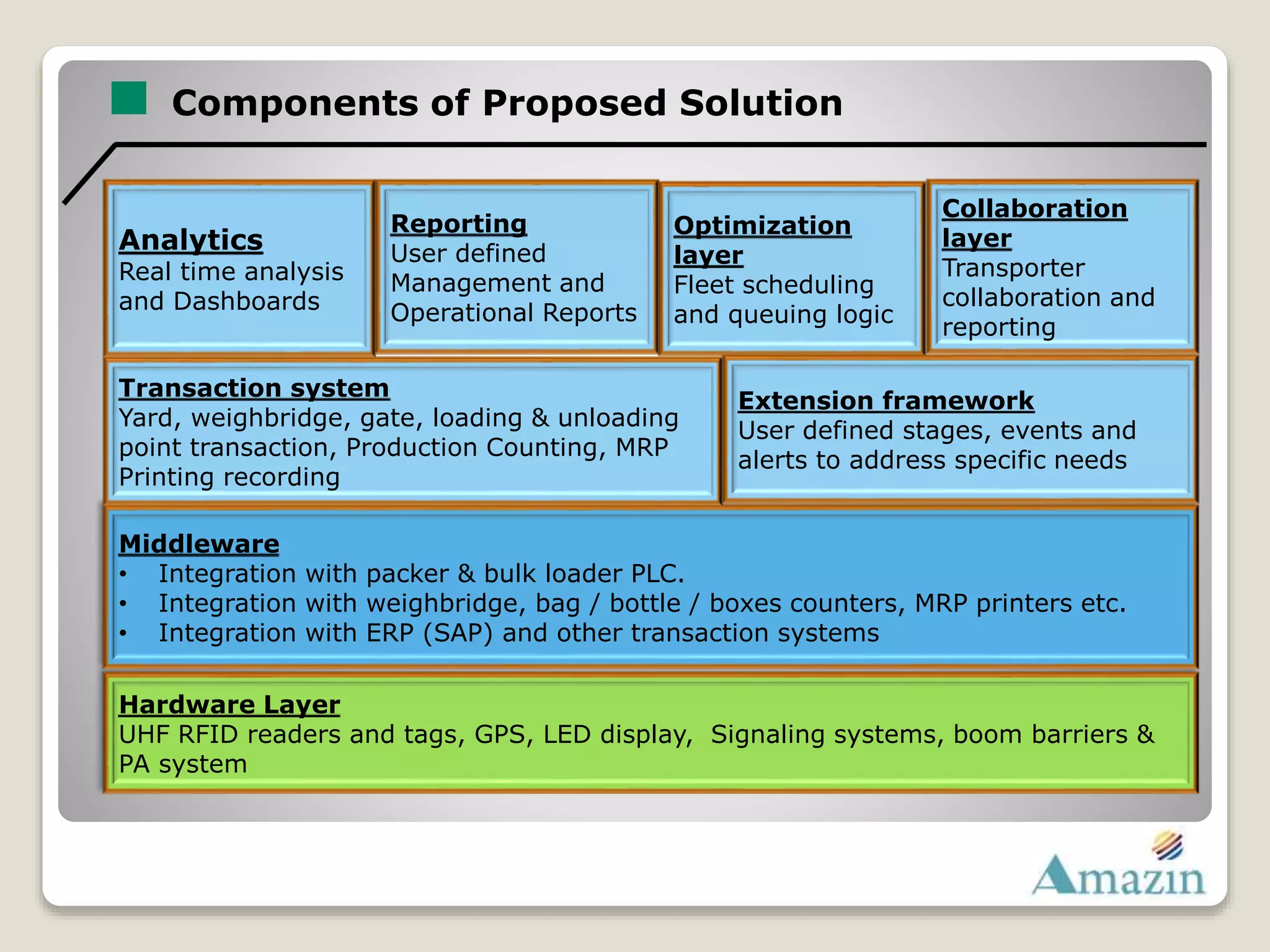 Components of Proposed Solution

Analytics
Real time analysis and Dashboards

Reporting
User defined Management and Operational Reports

Optimization layer
Fleet scheduling and queuing logic

Collaboration layer
Transporter collaboration and reporting

Transaction system
Yard, weighbridge, gate, loading & unloading point transaction, Production Counting, MRP Printing recording

Extension framework
User defined stages, events and alerts to address specific needs

Middleware
• Integration with packer & bulk loader PLC.
• Integration with weighbridge, bag / bottle / boxes counters, MRP printers etc.
• Integration with ERP (SAP) and other transaction systems

Hardware Layer
UHF RFID readers and tags, GPS, LED display, Signaling systems, boom barriers & PA system

Amazin